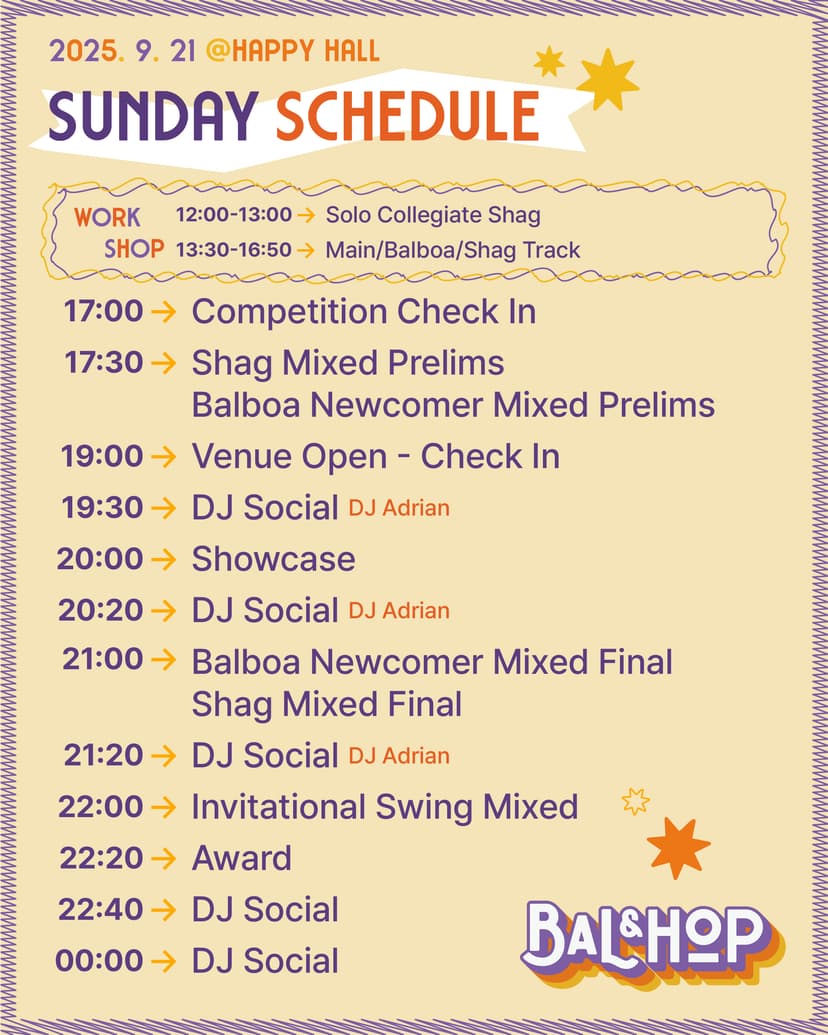 2025. 9. 21 @HAPPY HALL

SUNDAY SCHEDULE

WORK SHOP 12:00-13:00 → Solo Collegiate Shag
13:30-16:50 → Main/Balboa/Shag Track

17:00 → Competition Check In
17:30 → Shag Mixed Prelims
Balboa Newcomer Mixed Prelims
19:00 → Venue Open - Check In
19:30 → DJ Social DJ Adrian
20:00 → Showcase
20:20 → DJ Social DJ Adrian
21:00 → Balboa Newcomer Mixed Final
Shag Mixed Final
21:20 → DJ Social DJ Adrian
22:00 → Invitational Swing Mixed
22:20 → Award
22:40 → DJ Social
00:00 → DJ Social

BAL&HOP